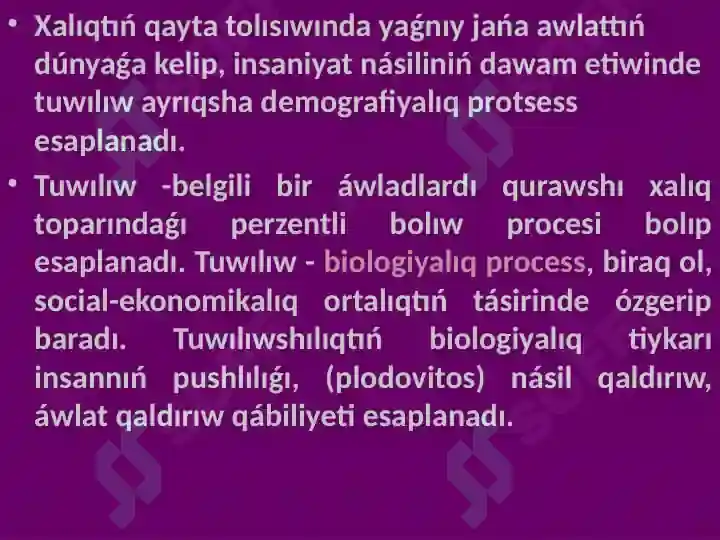 • Xalıqtıń qayta tolısıwında yaǵnıy jańa awlattıń dúnyaǵa kelip, insaniyat násiliniń dawam etiwinde tuwılıw ayrıqsha demografiyalıq protsess esaplanadı.

• Tuwılıw -belgili bir áwladlardı qurawshı xalıq toparındaǵı perzentli bolıw procesi bolıp esaplanadı. Tuwılıw - biologiyalıq process, biraq ol, social-ekonomikalıq ortalıqtıń tásirinde ózgerip baradı. Tuwılıwshılıqtıń biologiyalıq tiykarı insannıń pushlılıǵı, (plodovitos) násil qaldırıw, áwlat qaldırıw qábiliyeti esaplanadı.